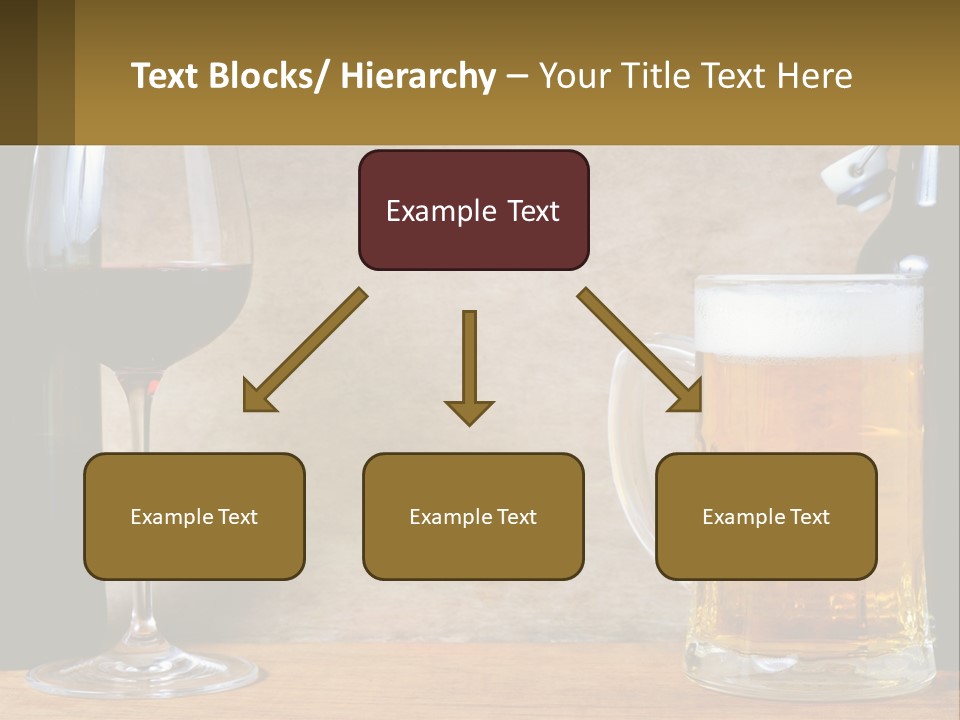 Text Blocks/ Hierarchy – Your Title Text Here

Example Text

Example Text

Example Text

Example Text